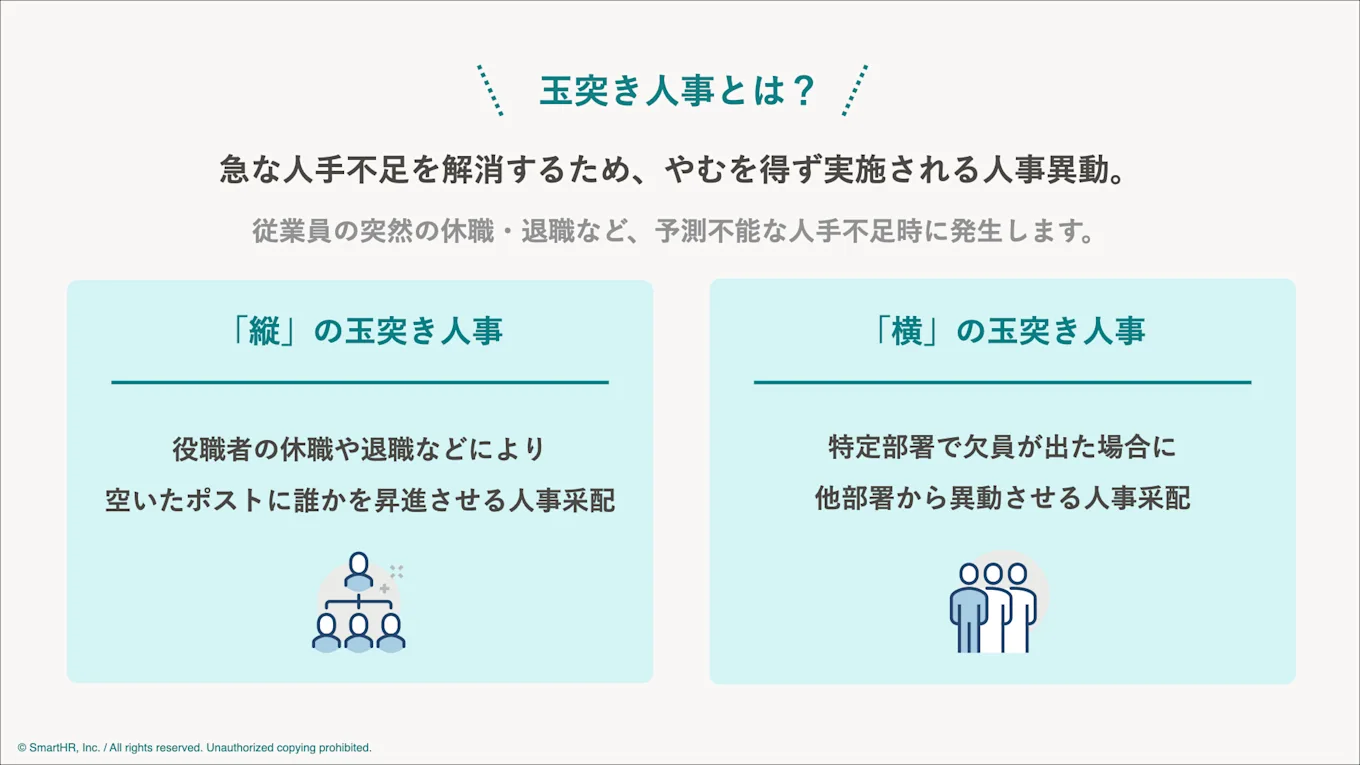 玉突き人事とは？

急な人手不足を解消するため、やむを得ず実施される人事異動。

従業員の突然の休職・退職など、予測不能な人手不足時に発生します。

「縦」の玉突き人事

役職者の休職や退職などにより
空いたポストに誰かを昇進させる人事采配

「横」の玉突き人事

特定部署で欠員が出た場合に
他部署から異動させる人事采配

© SmartHR, Inc. / All rights reserved. Unauthorized copying prohibited.